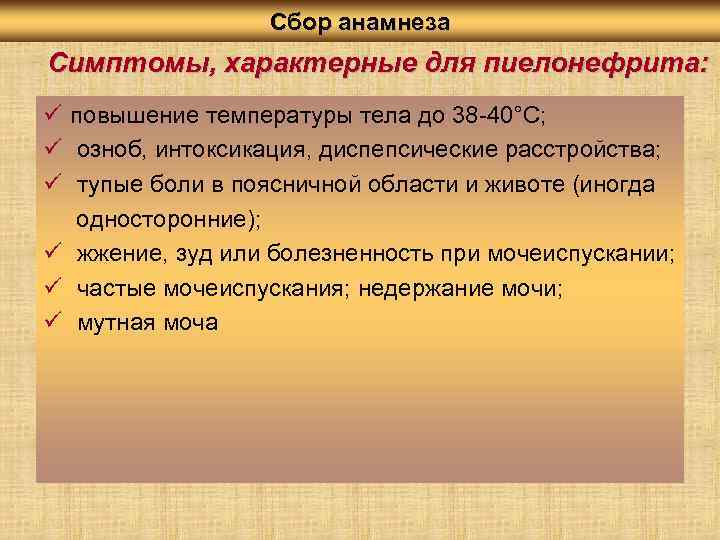 Сбор анамнеза

Симптомы, характерные для пиелонефрита:

✓ повышение температуры тела до 38-40°С;
✓ озноб, интоксикация, диспепсические расстройства;
✓ тупые боли в поясничной области и животе (иногда односторонние);
✓ жжение, зуд или болезненность при мочеиспускании;
✓ частые мочеиспускания; недержание мочи;
✓ мутная моча